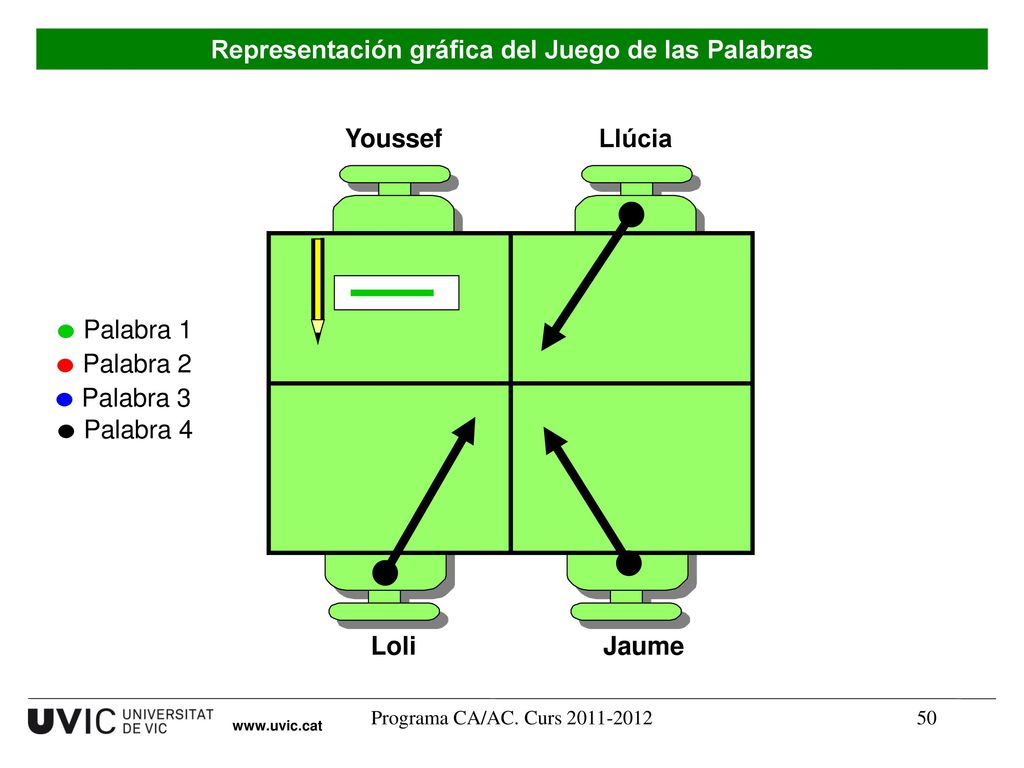 Representación gráfica del Juego de las Palabras

Youssef

Llúcia

Palabra 1
Palabra 2
Palabra 3
Palabra 4

Loli

Jaume

UVIC UNIVERSITAT DE VIC

www.uvic.cat

Programa CA/AC. Curs 2011-2012

50